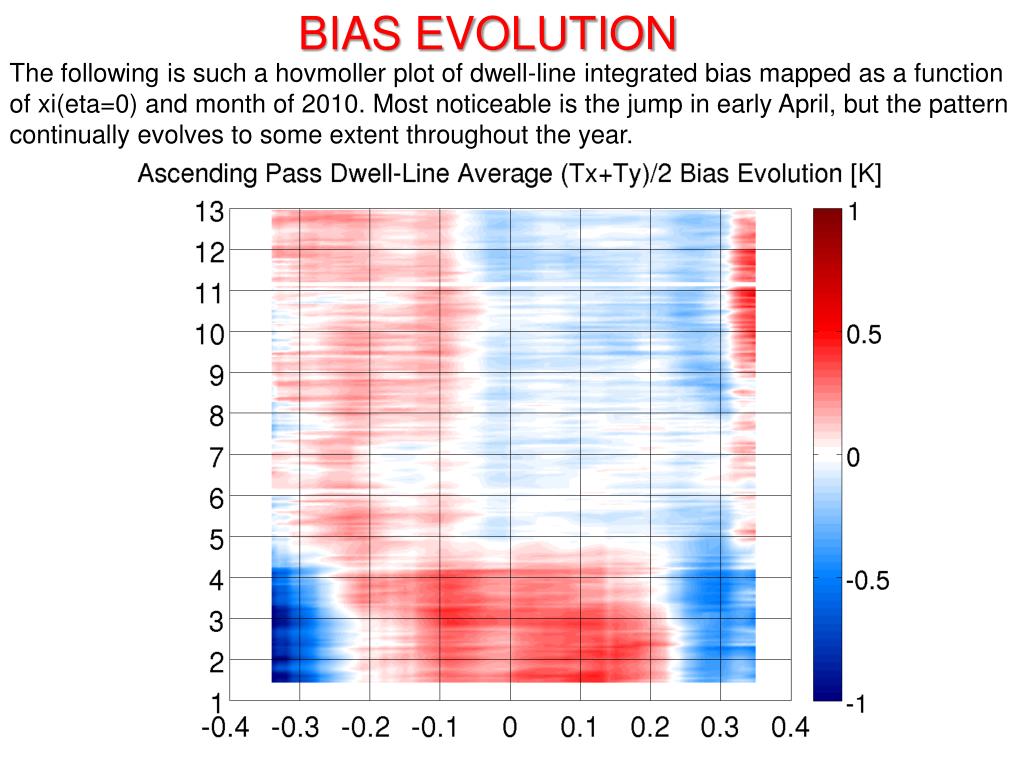 BIAS EVOLUTION

The following is such a hovmoller plot of dwell-line integrated bias mapped as a function of xi(eta=0) and month of 2010. Most noticeable is the jump in early April, but the pattern continually evolves to some extent throughout the year.

Ascending Pass Dwell-Line Average (Tx+Ty)/2 Bias Evolution [K]

13
12
11
10
9
8
7
6
5
4
3
2
1

-0.4 -0.3 -0.2 -0.1 0 0.1 0.2 0.3 0.4

1
0.5
0
-0.5
-1